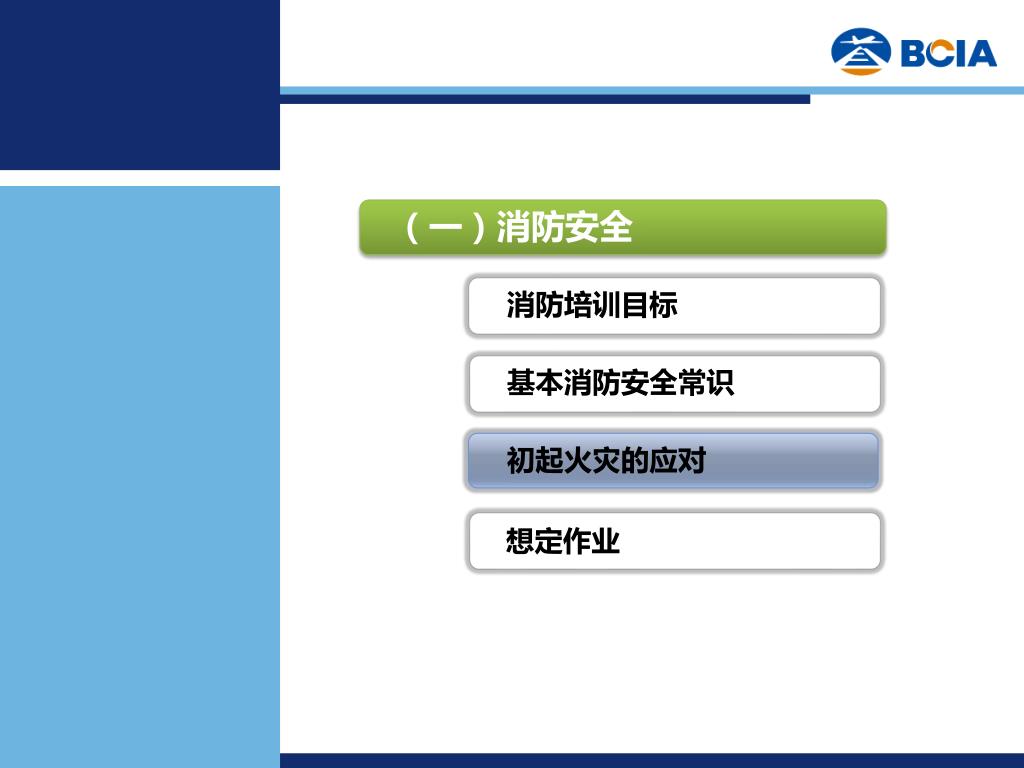 BCIA

（一）消防安全

消防培训目标

基本消防安全常识

初起火灾的应对

想定作业